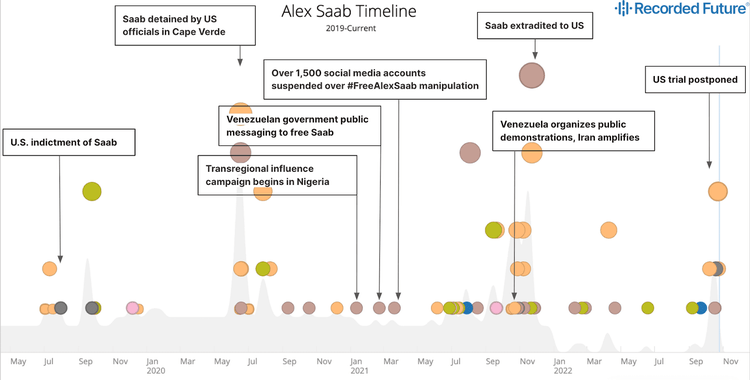 Alex Saab Timeline
2019-Current

Recorded Future

Saab detained by US officials in Cape Verde

Saab extradited to US

Over 1,500 social media accounts suspended over #FreeAlexSaab manipulation

US trial postponed

Venezuelan government public messaging to free Saab

Venezuela organizes public demonstrations, Iran amplifies

U.S. indictment of Saab

Transregional influence campaign begins in Nigeria

May Jul Sep Nov Jan 2020 Mar May Jul Sep Nov Jan 2021 Mar May Jul Sep Nov Jan 2022 Mar May Jul Sep Nov